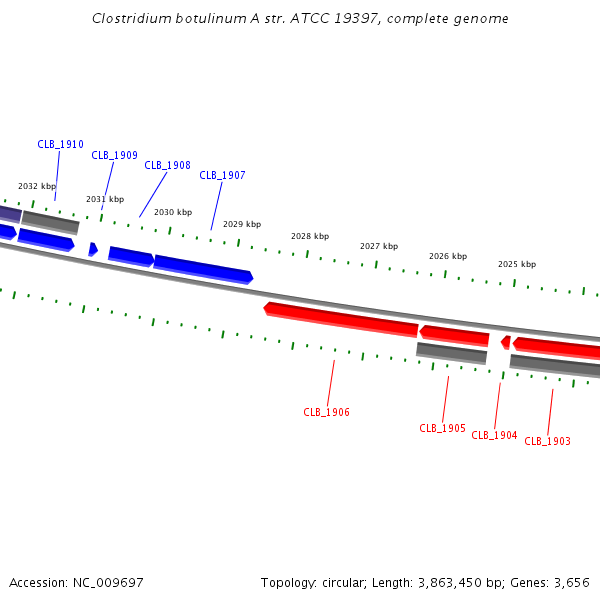 Clostridium botulinum A str. ATCC 19397, complete genome

CLB_1910
CLB_1909
CLB_1908
CLB_1907

2032 kbp
2031 kbp
2030 kbp
2029 kbp
2028 kbp
2027 kbp
2026 kbp
2025 kbp

CLB_1906
CLB_1905
CLB_1904
CLB_1903

Accession: NC_009697

Topology: circular; Length: 3,863,450 bp; Genes: 3,656